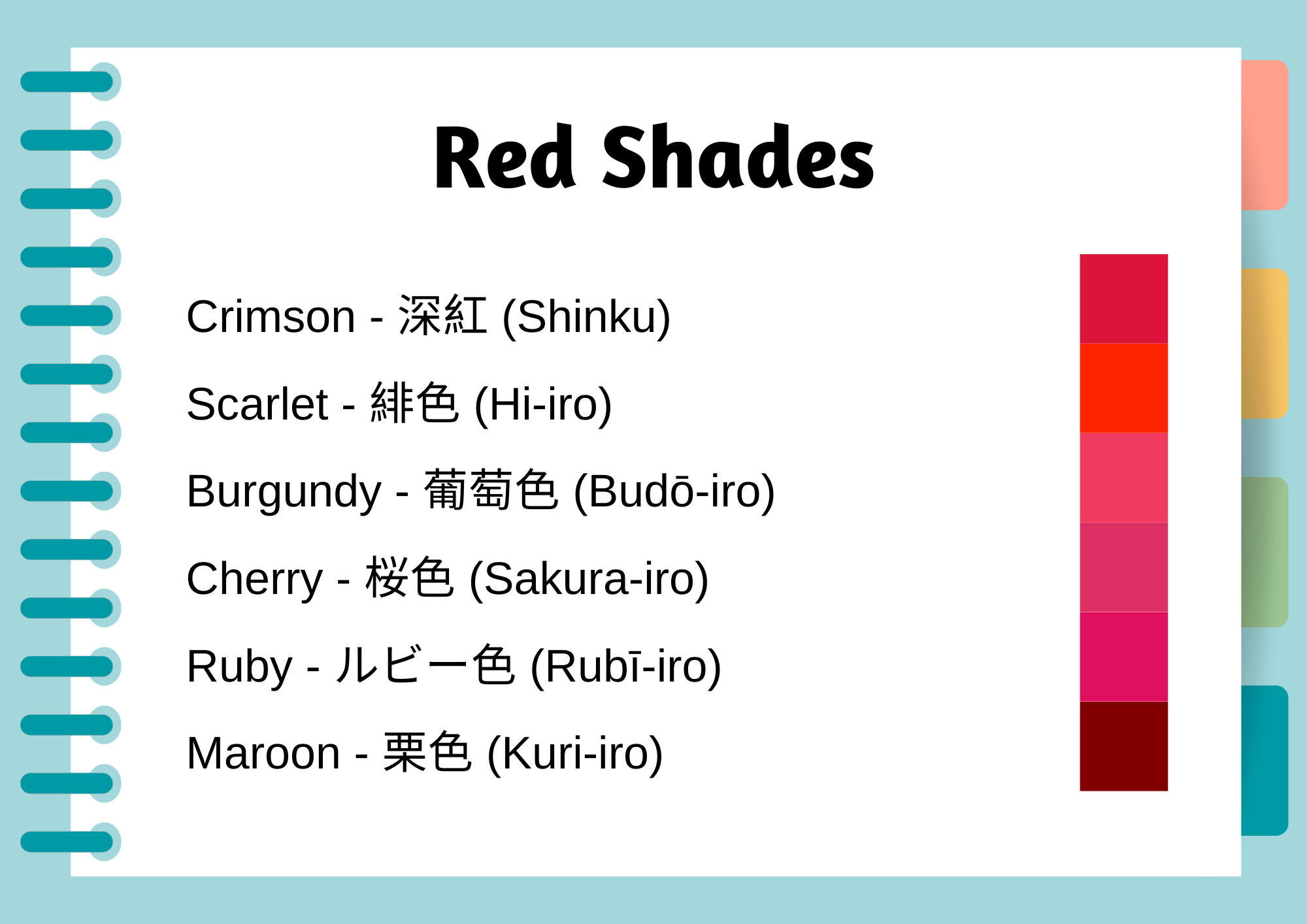 Red Shades

Crimson - 深紅 (Shinku)

Scarlet - 緋色 (Hi-iro)

Burgundy - 葡萄色 (Budō-iro)

Cherry - 桜色 (Sakura-iro)

Ruby - ルビー色 (Rubī-iro)

Maroon - 栗色 (Kuri-iro)